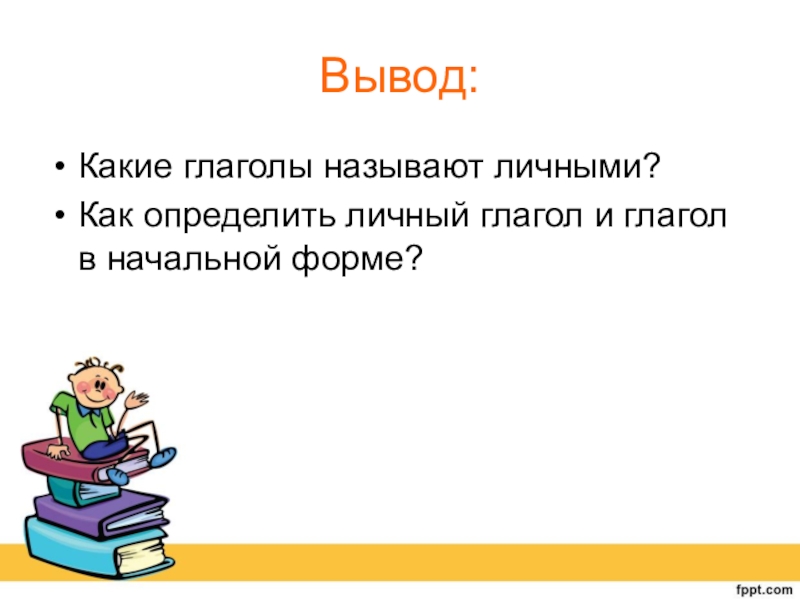 Вывод:

• Какие глаголы называют личными?
• Как определить личный глагол и глагол в начальной форме?

fppt.com